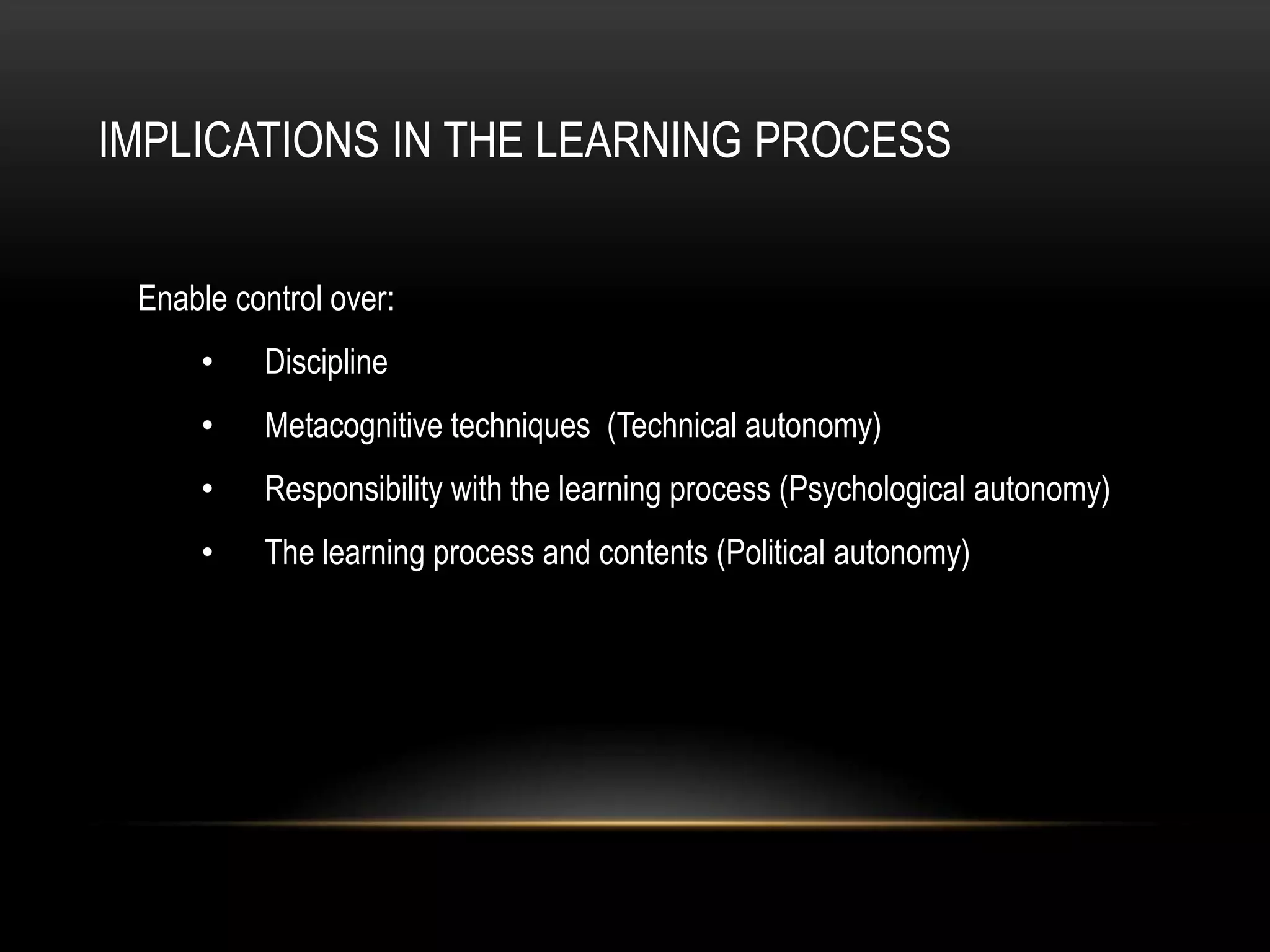 IMPLICATIONS IN THE LEARNING PROCESS

Enable control over:

• Discipline
• Metacognitive techniques (Technical autonomy)
• Responsibility with the learning process (Psychological autonomy)
• The learning process and contents (Political autonomy)